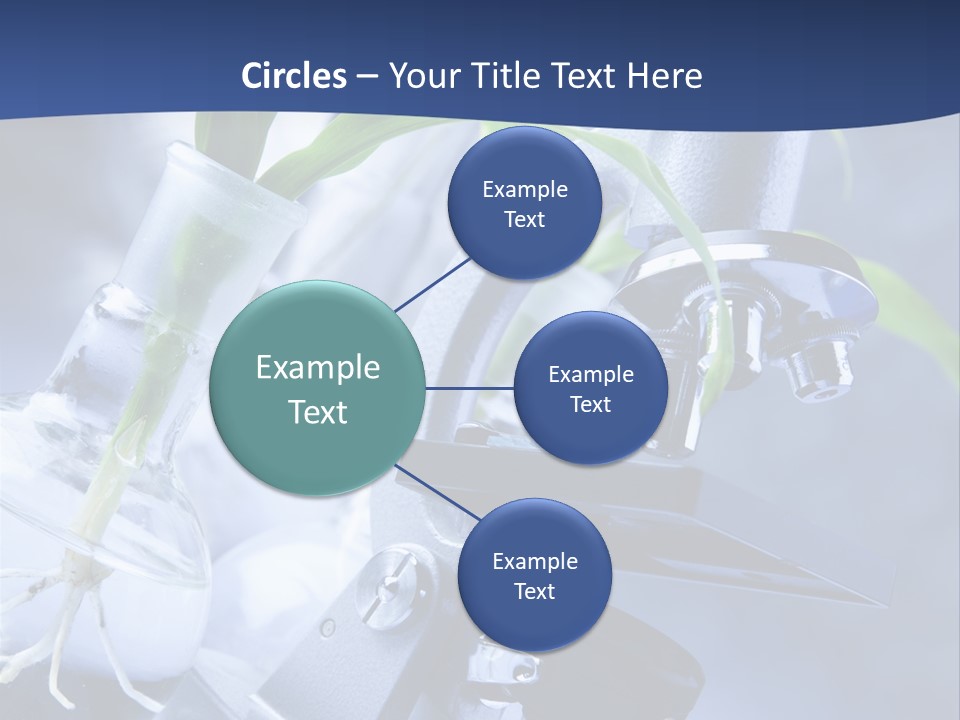 Circles – Your Title Text Here

Example Text

Example Text

Example Text

Example Text